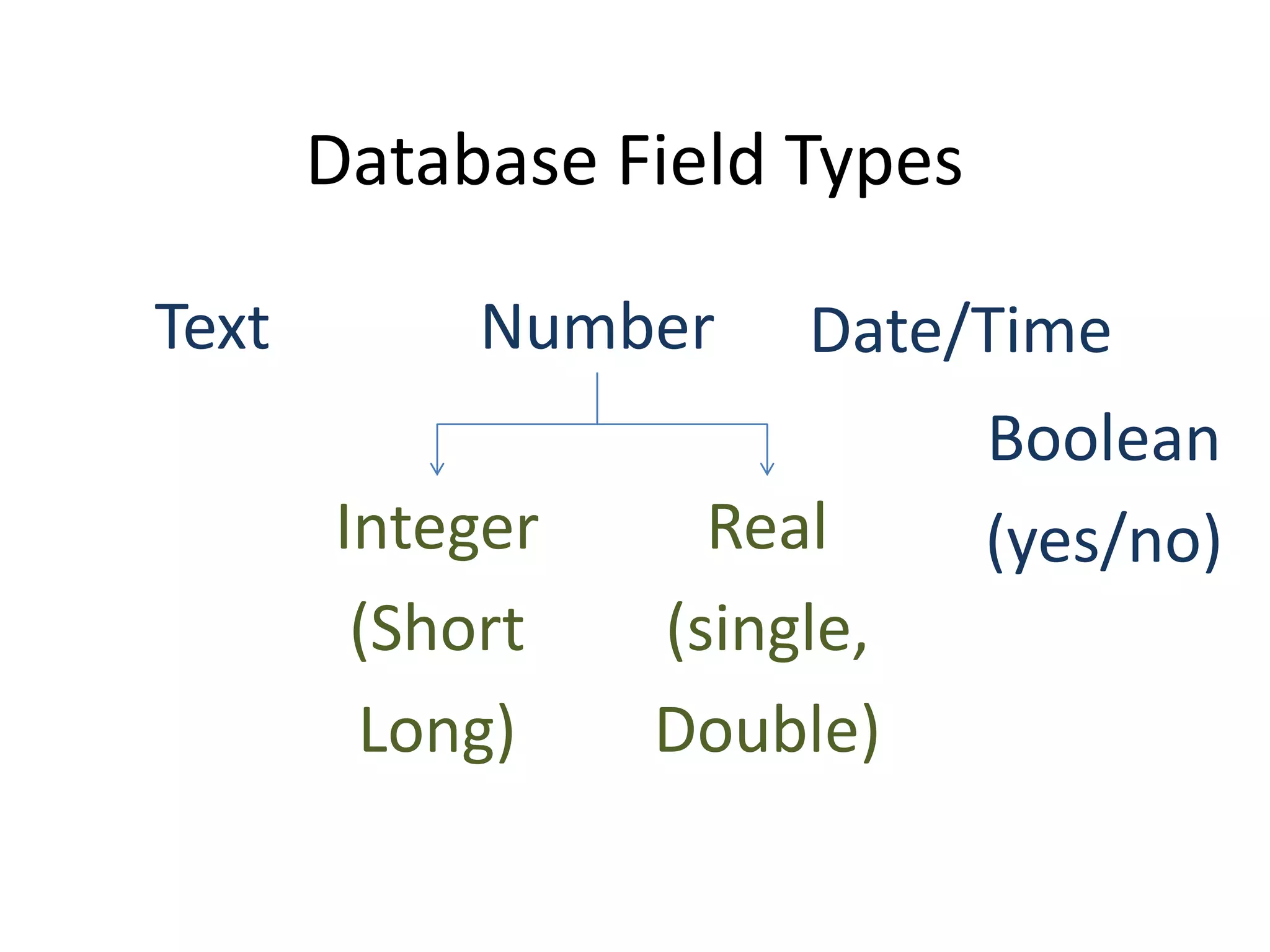 Database Field Types

Text

Number

Date/Time

Boolean (yes/no)

Integer (Short Long)

Real (single, Double)